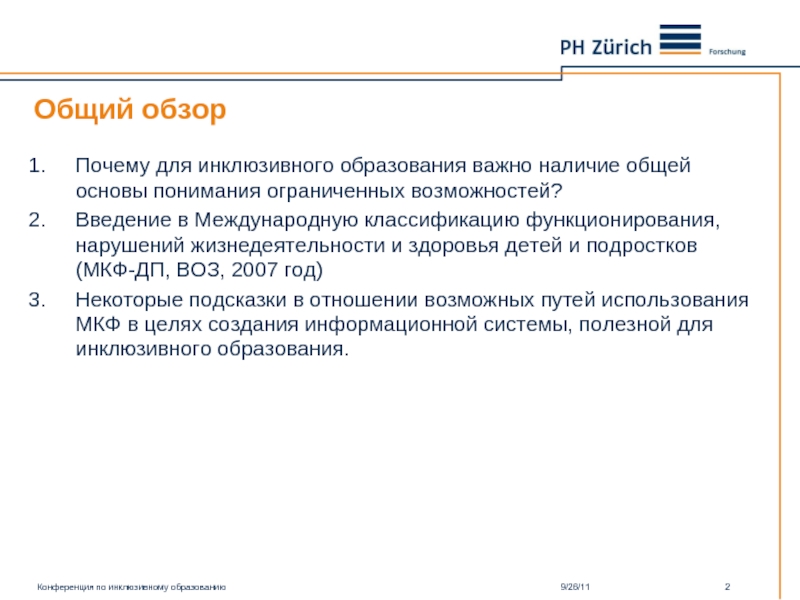 PH Zürich Forschung

Общий обзор

1. Почему для инклюзивного образования важно наличие общей основы понимания ограниченных возможностей?

2. Введение в Международную классификацию функционирования, нарушений жизнедеятельности и здоровья детей и подростков (МКФ-ДП, ВОЗ, 2007 год)

3. Некоторые подсказки в отношении возможных путей использования МКФ в целях создания информационной системы, полезной для инклюзивного образования.

Конференция по инклюзивному образованию 9/28/11 2